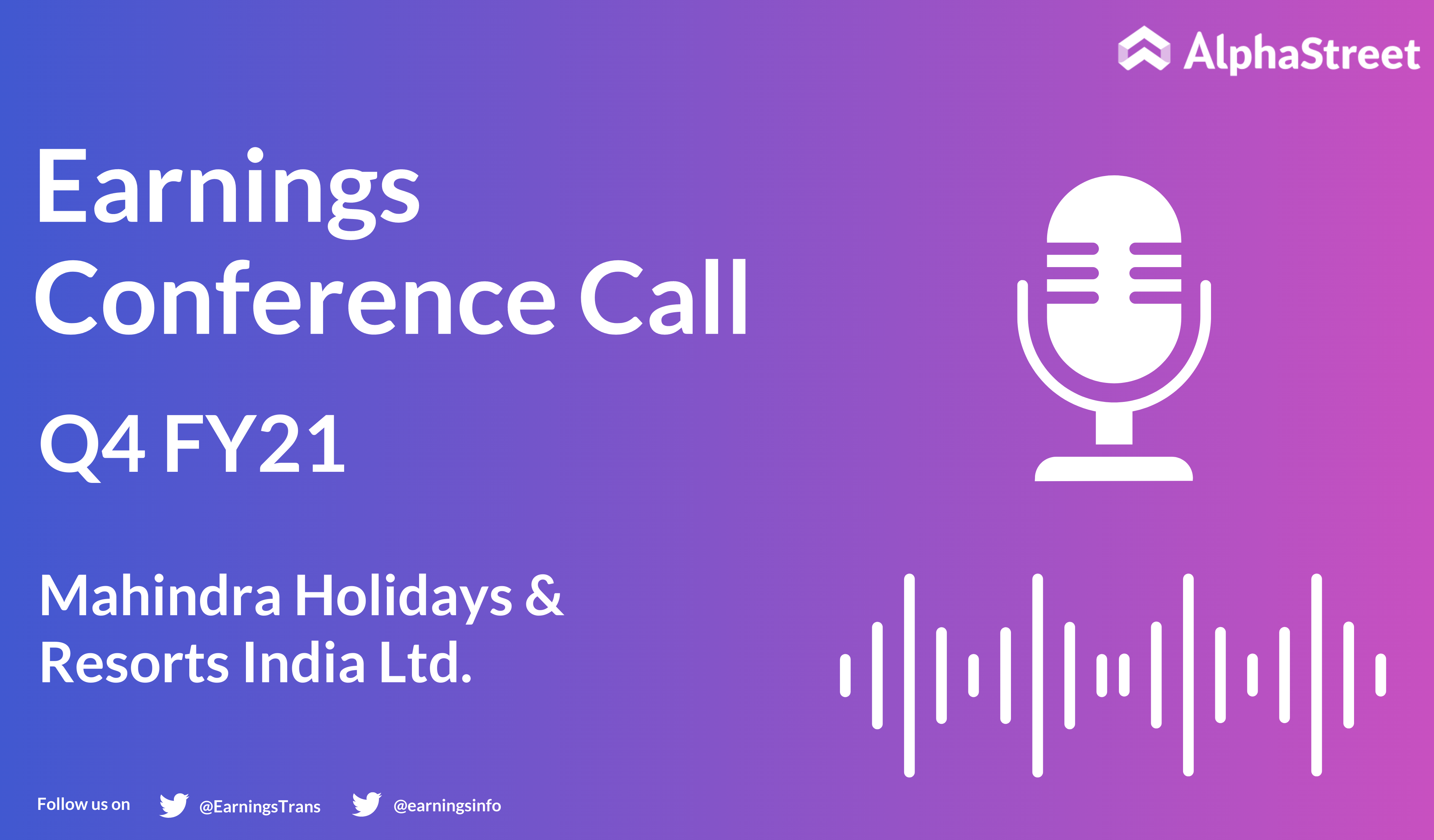 AlphaStreet

Earnings Conference Call

Q4 FY21

Mahindra Holidays & Resorts India Ltd.

Follow us on @EarningsTrans @earningsinfo